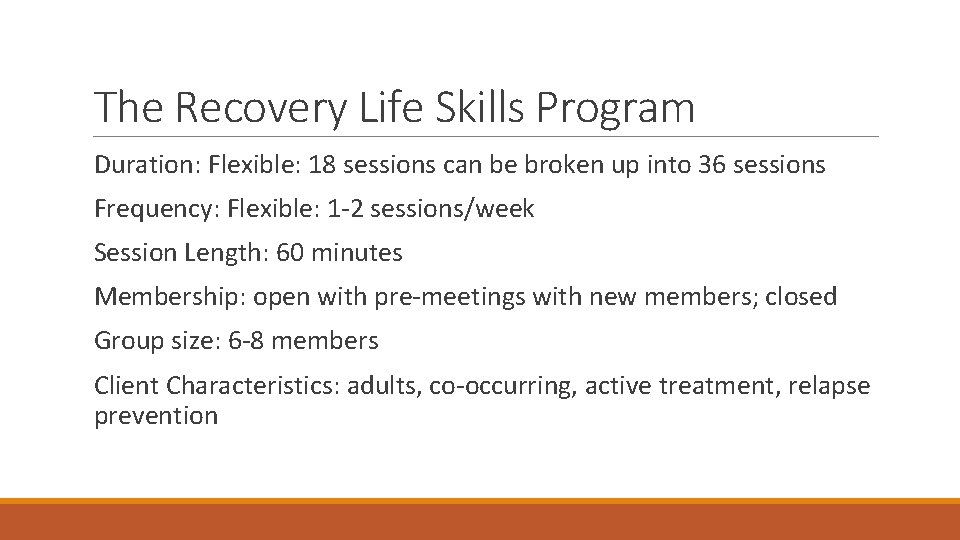 The Recovery Life Skills Program

Duration: Flexible: 18 sessions can be broken up into 36 sessions

Frequency: Flexible: 1-2 sessions/week

Session Length: 60 minutes

Membership: open with pre-meetings with new members; closed

Group size: 6-8 members

Client Characteristics: adults, co-occurring, active treatment, relapse prevention